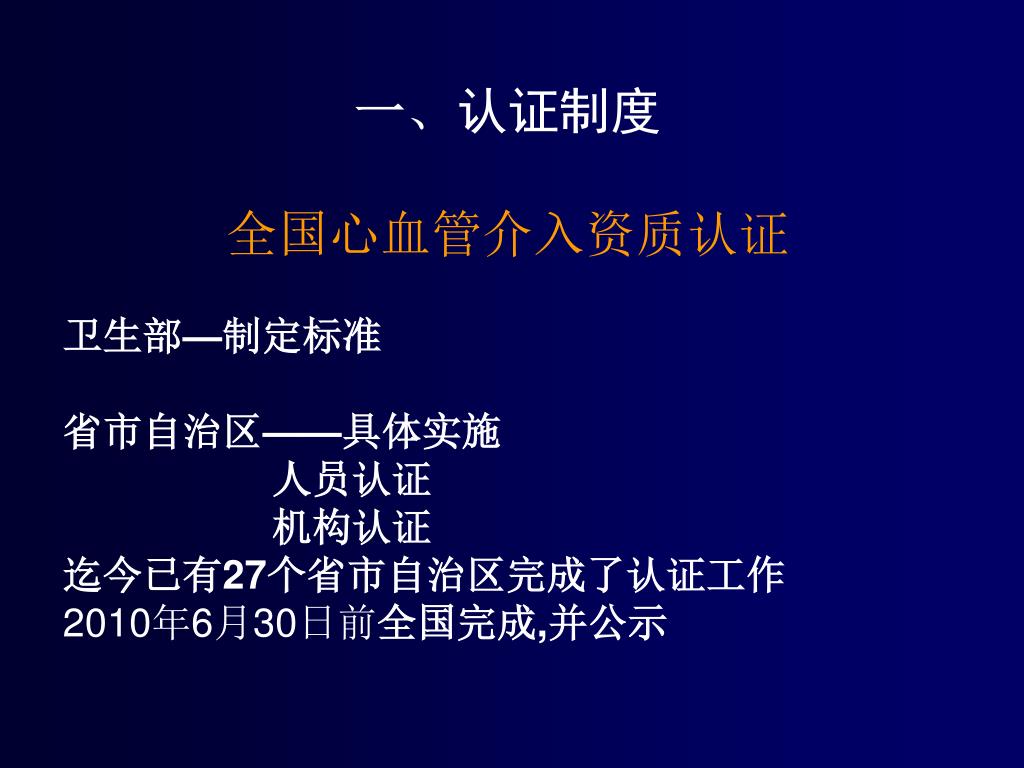 一、认证制度

全国心血管介入资质认证

卫生部—制定标准

省市自治区——具体实施
人员认证
机构认证
迄今已有27个省市自治区完成了认证工作
2010年6月30日前全国完成,并公示